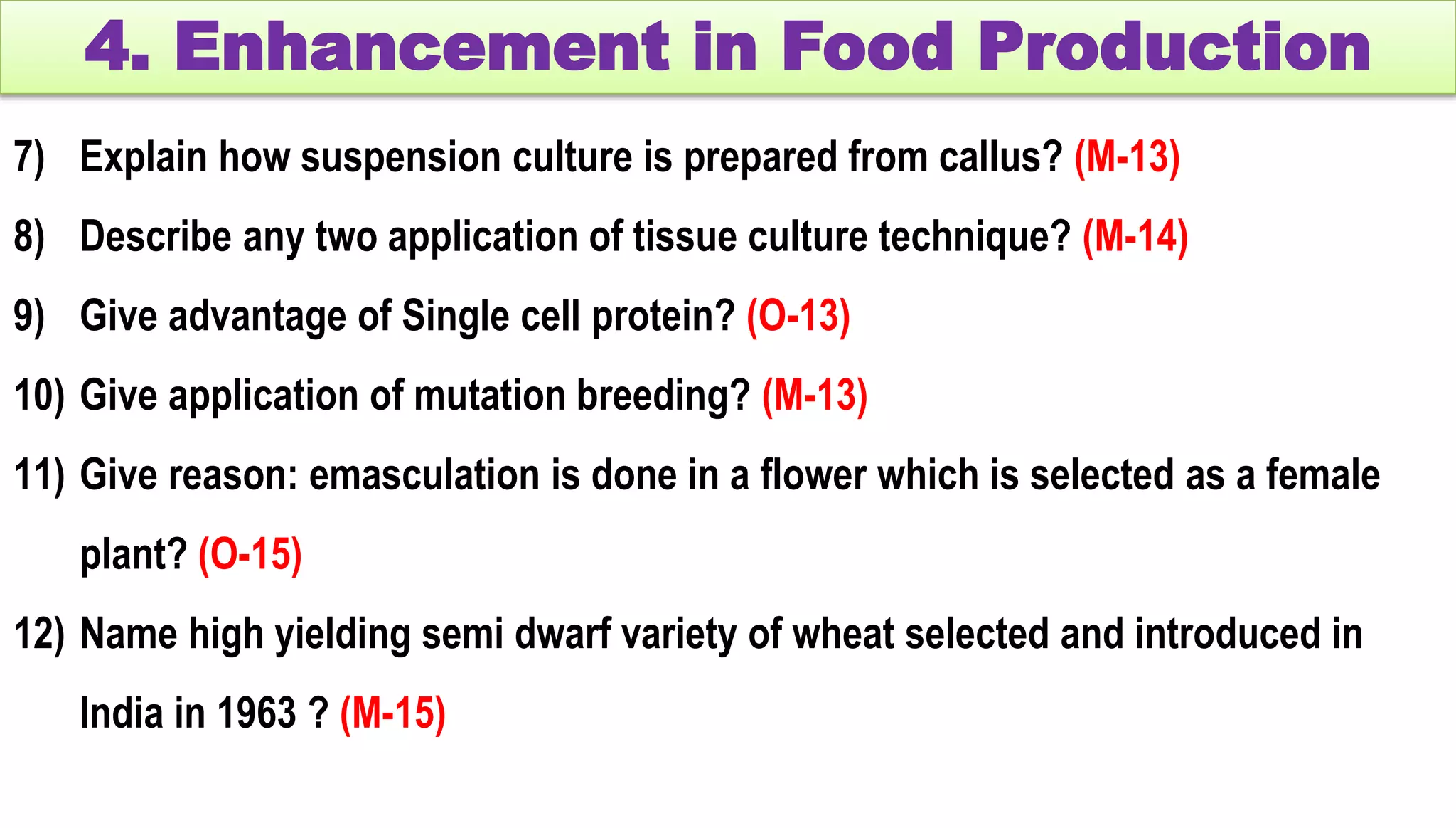 4. Enhancement in Food Production

7) Explain how suspension culture is prepared from callus? (M-13)

8) Describe any two application of tissue culture technique? (M-14)

9) Give advantage of Single cell protein? (O-13)

10) Give application of mutation breeding? (M-13)

11) Give reason: emasculation is done in a flower which is selected as a female plant? (O-15)

12) Name high yielding semi dwarf variety of wheat selected and introduced in India in 1963 ? (M-15)